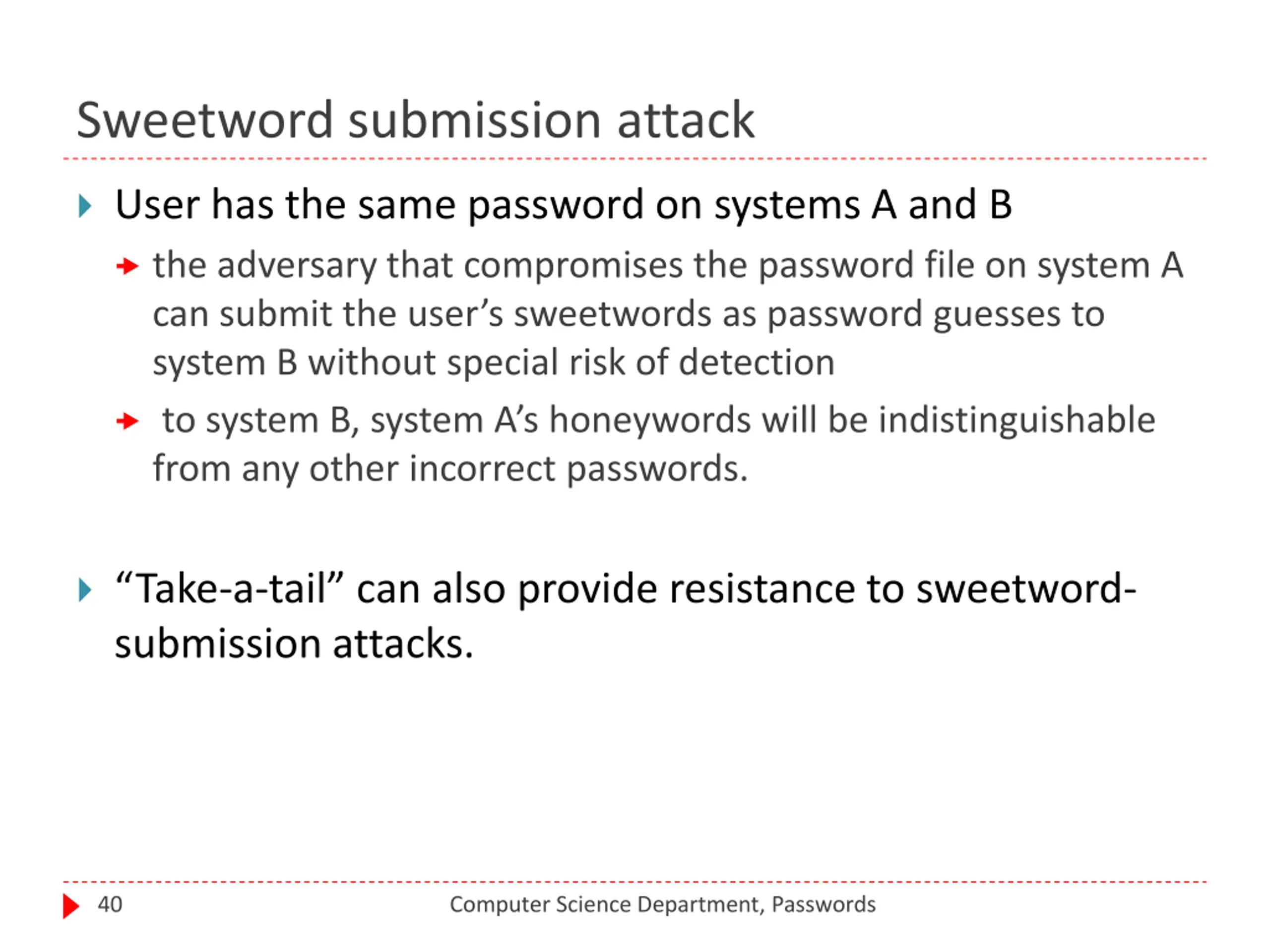 Sweetword submission attack

User has the same password on systems A and B

the adversary that compromises the password file on system A can submit the user’s sweetwords as password guesses to system B without special risk of detection

to system B, system A’s honeywords will be indistinguishable from any other incorrect passwords.

“Take-a-tail” can also provide resistance to sweetword-submission attacks.

40

Computer Science Department, Passwords